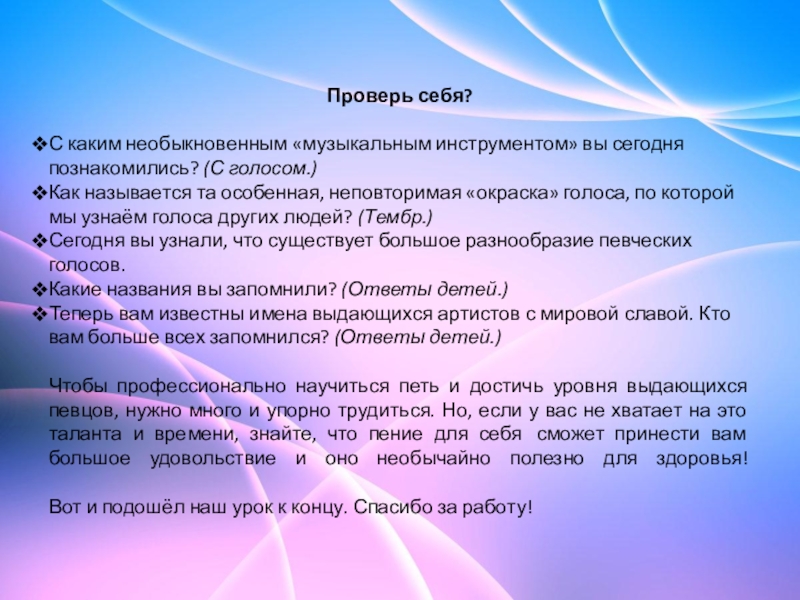 Проверь себя?

❖С каким необыкновенным «музыкальным инструментом» вы сегодня познакомились? (С голосом.)
❖Как называется та особенная, неповторимая «окраска» голоса, по которой мы узнаём голоса других людей? (Тембр.)
❖Сегодня вы узнали, что существует большое разнообразие певческих голосов.
❖Какие названия вы запомнили? (Ответы детей.)
❖Теперь вам известны имена выдающихся артистов с мировой славой. Кто вам больше всех запомнился? (Ответы детей.)

Чтобы профессионально научиться петь и достичь уровня выдающихся певцов, нужно много и упорно трудиться. Но, если у вас не хватает на это таланта и времени, знайте, что пение для себя сможет принести вам большое удовольствие и оно необычайно полезно для здоровья!

Вот и подошёл наш урок к концу. Спасибо за работу!